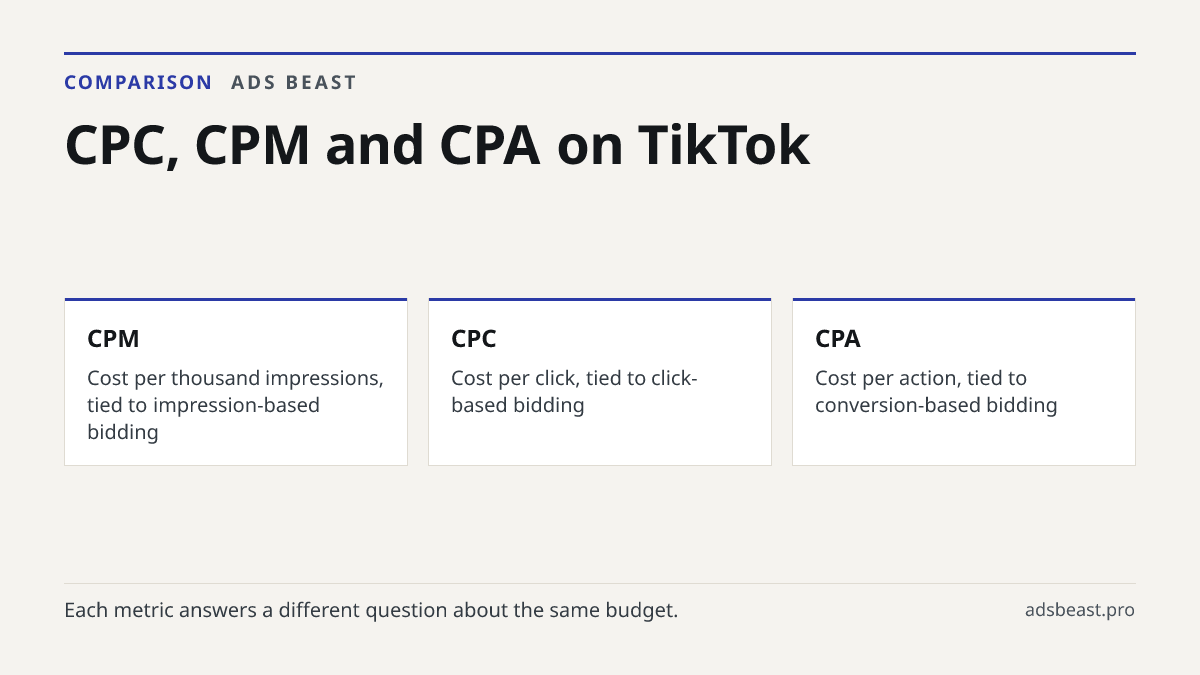 COMPARISON ADS BEAST

CPC, CPM and CPA on TikTok

CPM

Cost per thousand impressions, tied to impression-based bidding

CPC

Cost per click, tied to click-based bidding

CPA

Cost per action, tied to conversion-based bidding

Each metric answers a different question about the same budget.

adsbeast.pro